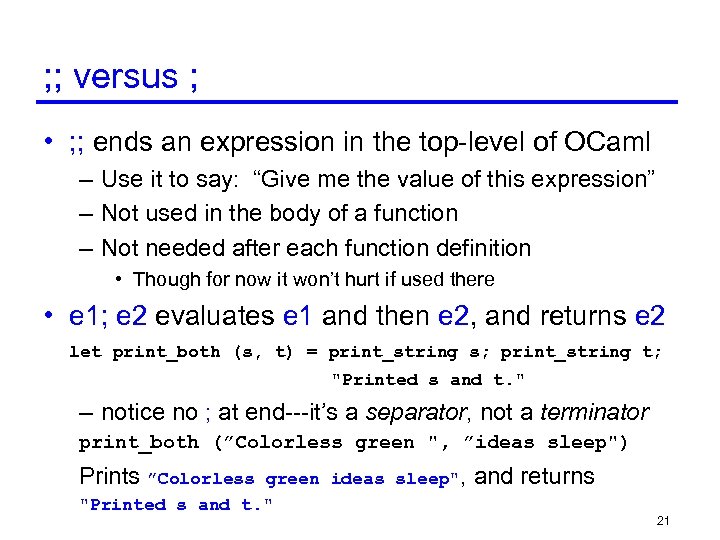 ;; versus ;

• ;; ends an expression in the top-level of OCaml
– Use it to say: “Give me the value of this expression”
– Not used in the body of a function
– Not needed after each function definition
• Though for now it won’t hurt if used there

• e1; e2 evaluates e1 and then e2, and returns e2

let print_both (s, t) = print_string s; print_string t;
"Printed s and t."

– notice no ; at end---it’s a separator, not a terminator

print_both (”Colorless green ", ”ideas sleep")

Prints ”Colorless green ideas sleep", and returns "Printed s and t."

21